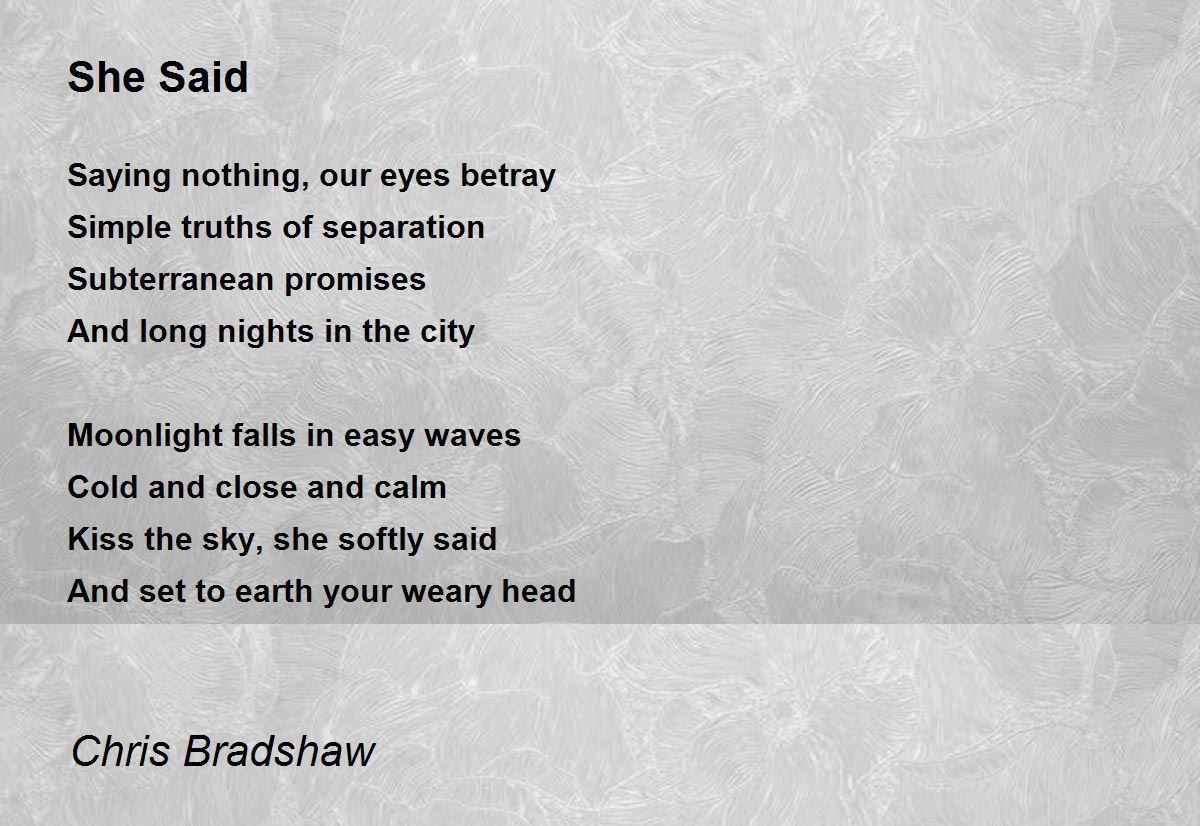 She Said

Saying nothing, our eyes betray
Simple truths of separation
Subterranean promises
And long nights in the city

Moonlight falls in easy waves
Cold and close and calm
Kiss the sky, she softly said
And set to earth your weary head

Chris Bradshaw